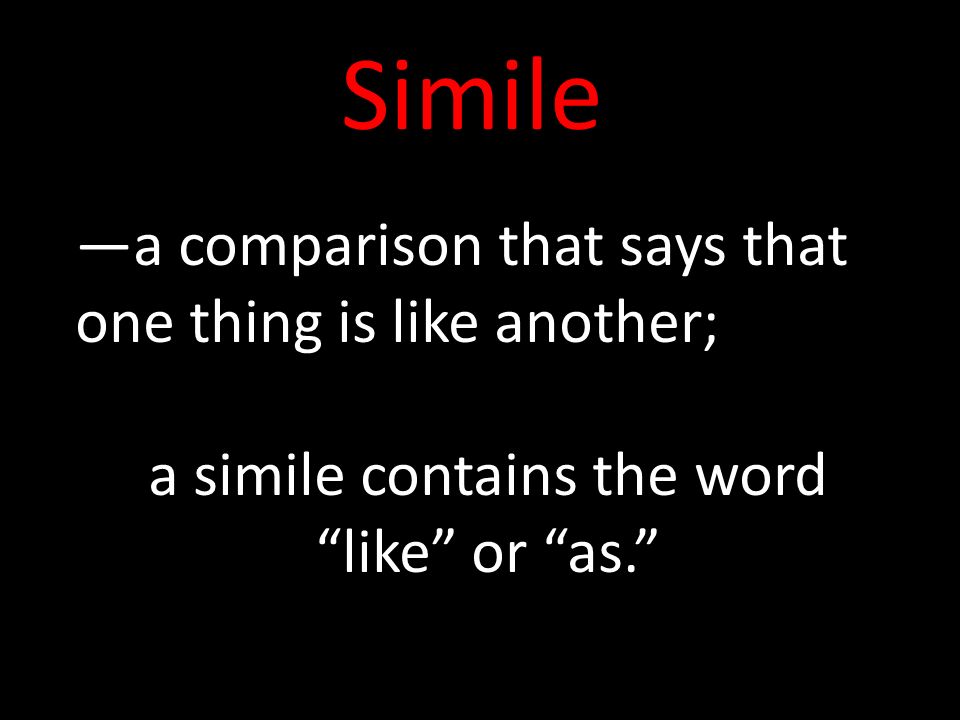 Simile

—a comparison that says that one thing is like another;

a simile contains the word “like” or “as.”